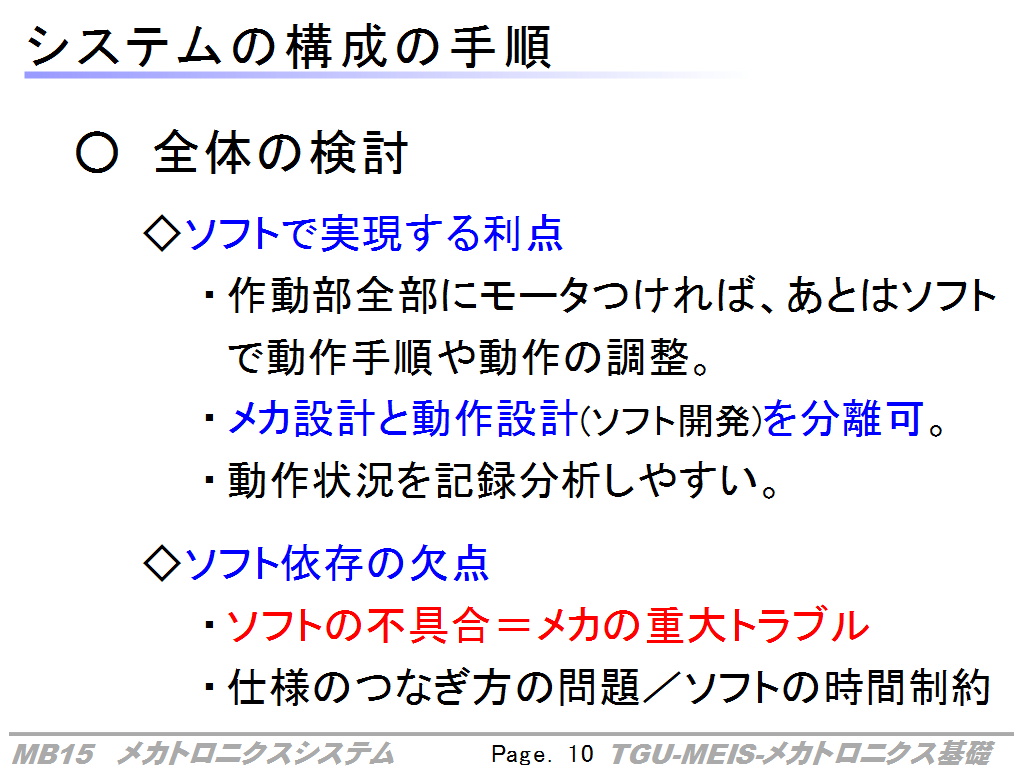 システムの構成の手順

○ 全体の検討

◇ソフトで実現する利点

・作動部全部にモータつければ、あとはソフトで動作手順や動作の調整。

・メカ設計と動作設計(ソフト開発)を分離可。

・動作状況を記録分析しやすい。

◇ソフト依存の欠点

・ソフトの不具合＝メカの重大トラブル

・仕様のつなぎ方の問題／ソフトの時間制約

MB15 メカトロニクスシステム　Page. 10　TGU-MEIS-メカトロニクス基礎